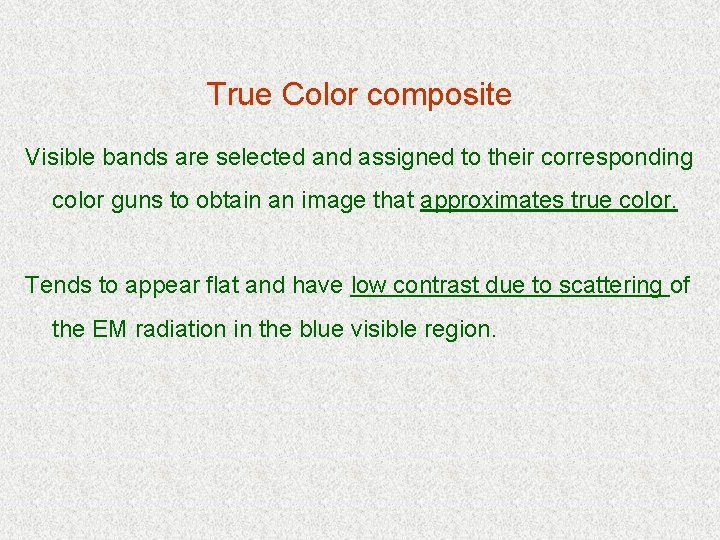 True Color composite

Visible bands are selected and assigned to their corresponding color guns to obtain an image that approximates true color.

Tends to appear flat and have low contrast due to scattering of the EM radiation in the blue visible region.